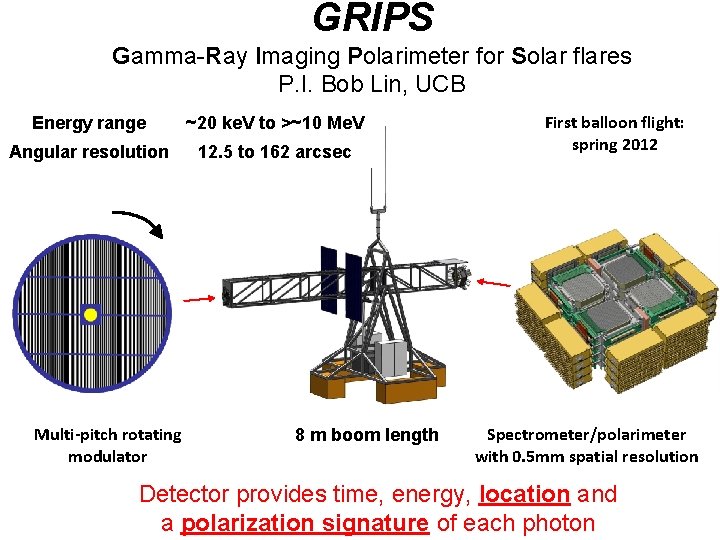 GRIPS

Gamma-Ray Imaging Polarimeter for Solar flares
P.I. Bob Lin, UCB

Energy range ~20 keV to >~10 MeV
Angular resolution 12.5 to 162 arcsec

First balloon flight: spring 2012

Multi-pitch rotating modulator

8 m boom length

Spectrometer/polarimeter with 0.5mm spatial resolution

Detector provides time, energy, location and a polarization signature of each photon